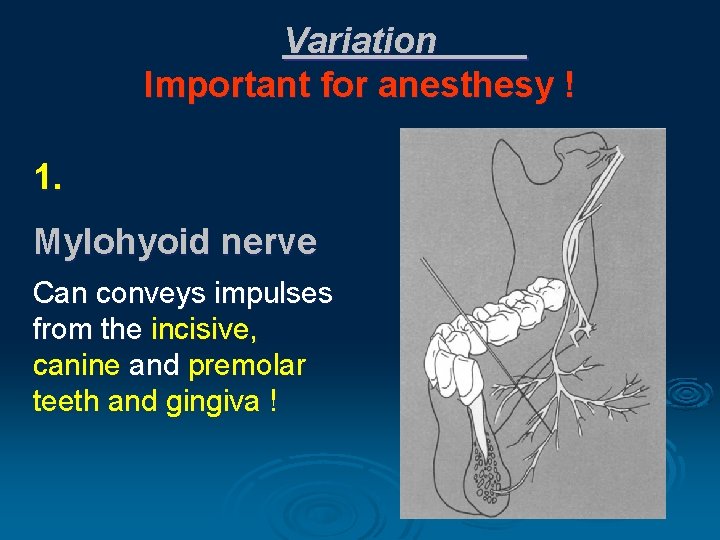 Variation

Important for anesthesy !

1.

Mylohyoid nerve

Can conveys impulses from the incisive, canine and premolar teeth and gingiva !